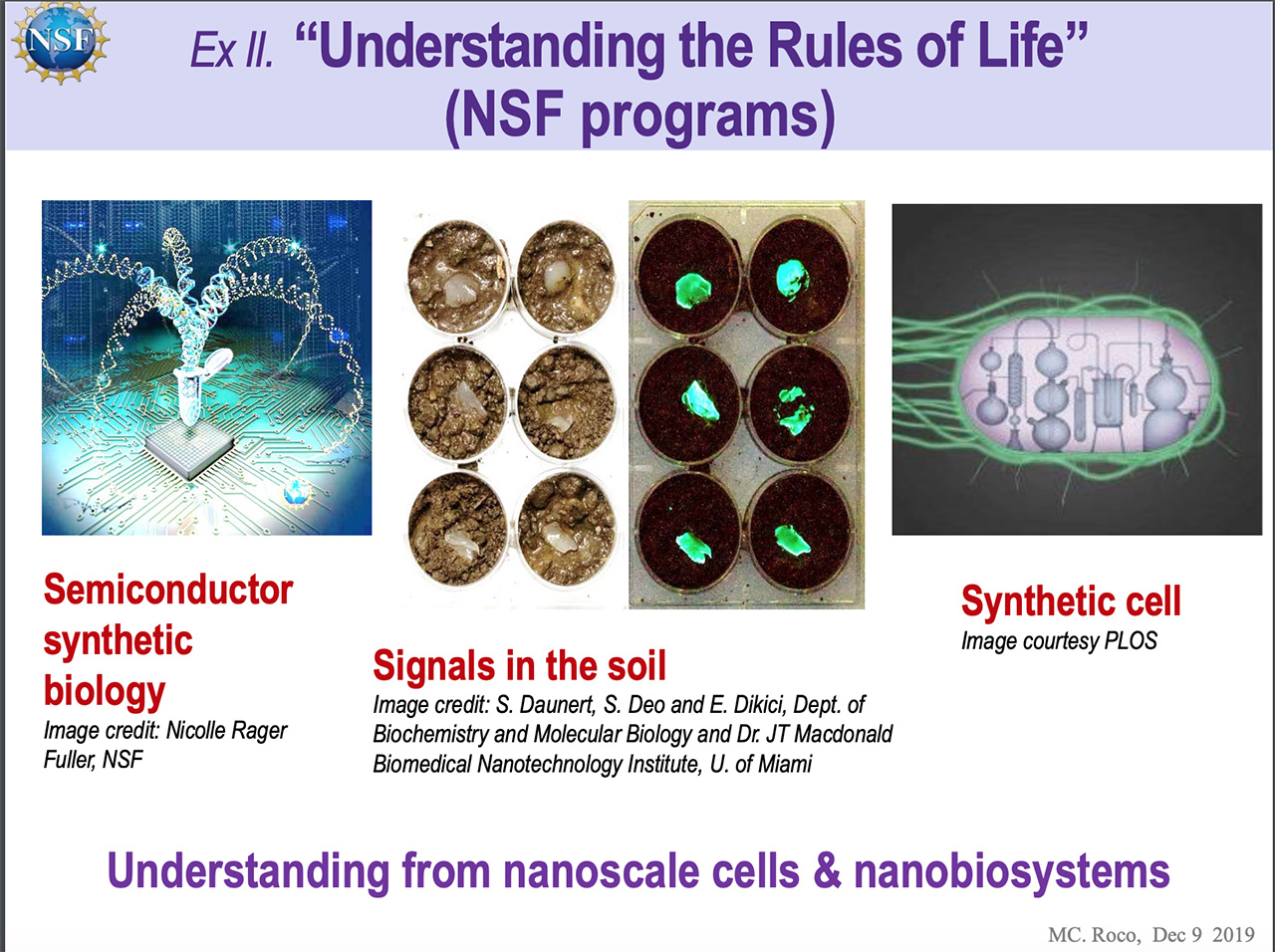 NSF

Ex II. "Understanding the Rules of Life" (NSF programs)

Semiconductor synthetic biology
Image credit: Nicolle Rager Fuller, NSF

Signals in the soil
Image credit: S. Daunert, S. Deo and E. Dikici, Dept. of Biochemistry and Molecular Biology and Dr. JT Macdonald Biomedical Nanotechnology Institute, U. of Miami

Synthetic cell
Image courtesy PLOS

Understanding from nanoscale cells & nanobiosystems

MC. Roco, Dec 9 2019